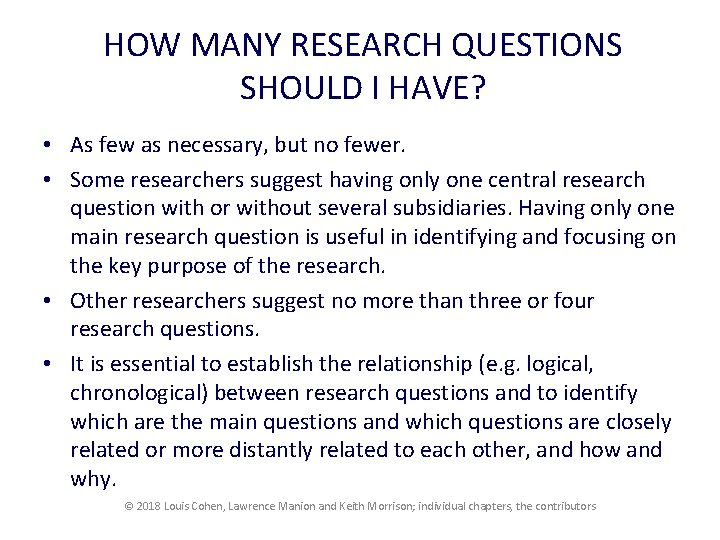 HOW MANY RESEARCH QUESTIONS SHOULD I HAVE?

• As few as necessary, but no fewer.

• Some researchers suggest having only one central research question with or without several subsidiaries. Having only one main research question is useful in identifying and focusing on the key purpose of the research.

• Other researchers suggest no more than three or four research questions.

• It is essential to establish the relationship (e.g. logical, chronological) between research questions and to identify which are the main questions and which questions are closely related or more distantly related to each other, and how and why.

© 2018 Louis Cohen, Lawrence Manion and Keith Morrison; individual chapters, the contributors